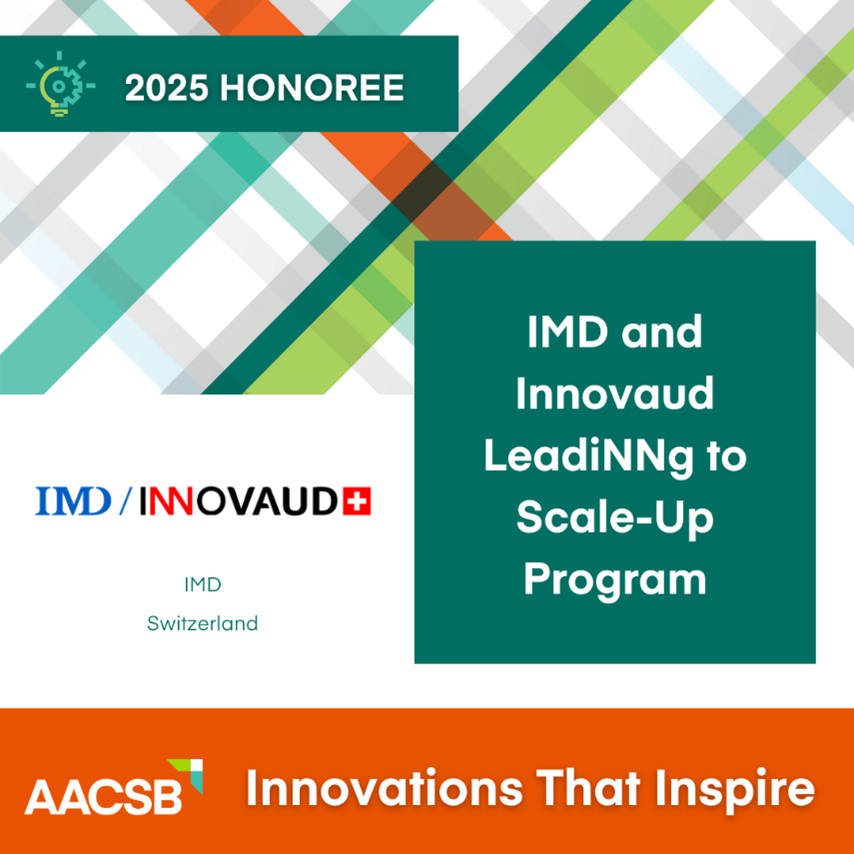 2025 HONOREE

IMD and Innovaud LeadiNNg to Scale-Up Program

IMD / INNOVAUD

IMD

Switzerland

AACSB Innovations That Inspire